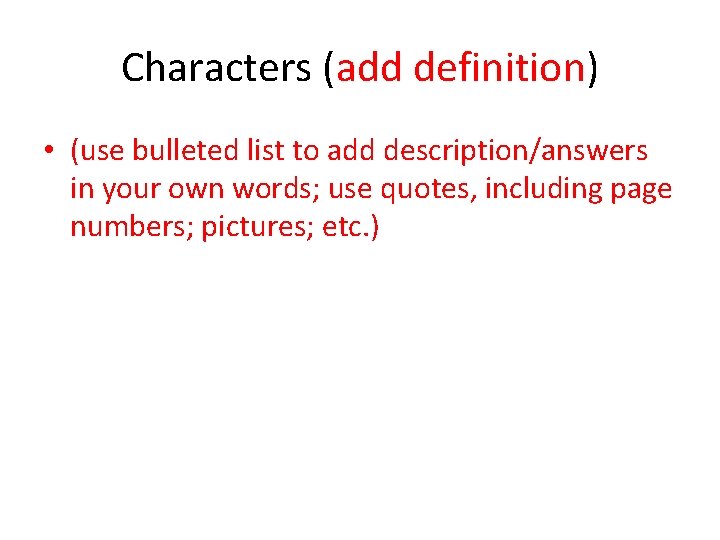 Characters (add definition)

• (use bulleted list to add description/answers in your own words; use quotes, including page numbers; pictures; etc.)